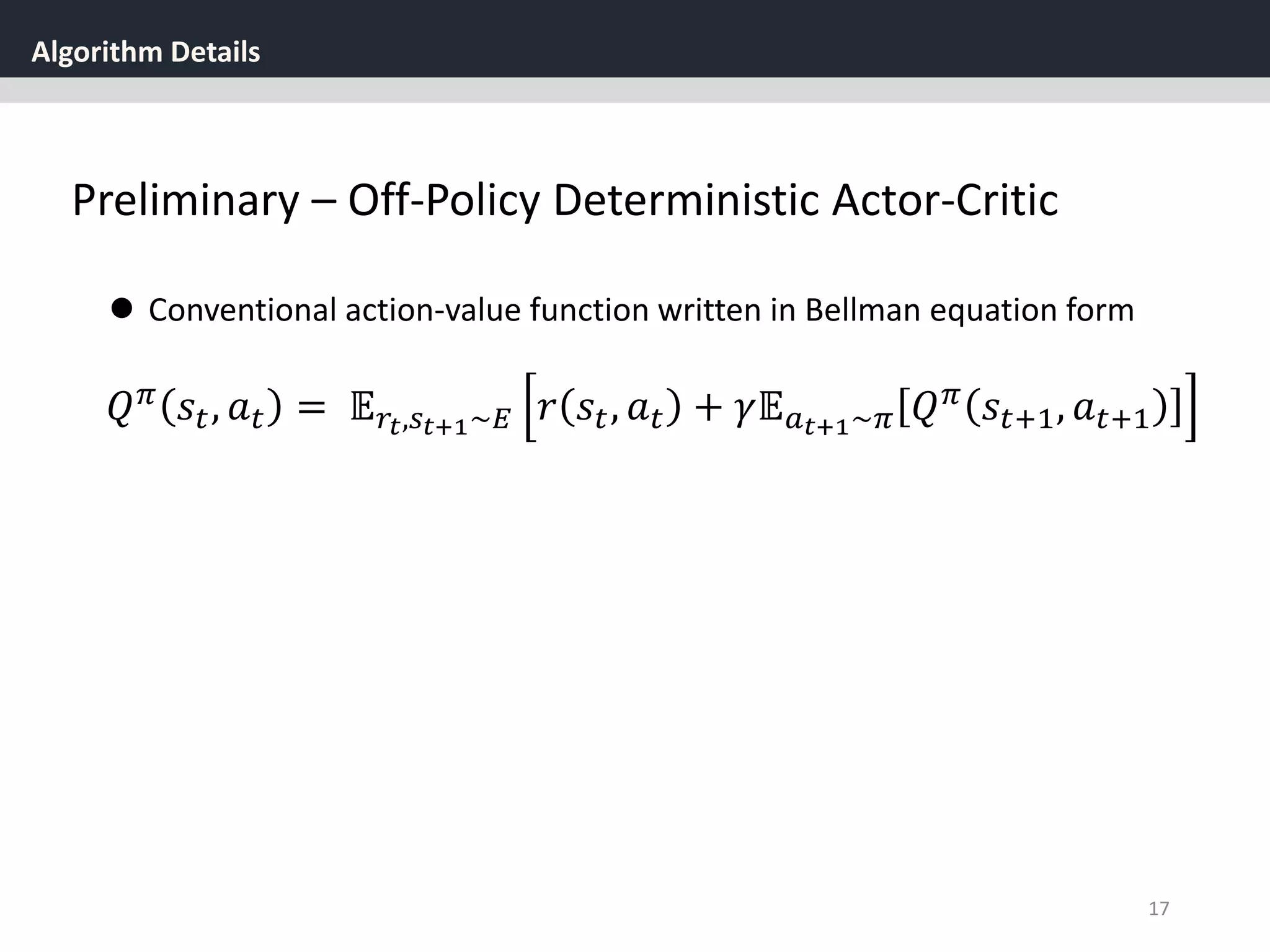 Algorithm Details

Preliminary – Off-Policy Deterministic Actor-Critic

● Conventional action-value function written in Bellman equation form

$Q^{\pi}(s_t, a_t) = \mathbb{E}_{r_t, s_{t+1} \sim E}\left[r(s_t, a_t) + \gamma \mathbb{E}_{a_{t+1} \sim \pi}[Q^{\pi}(s_{t+1}, a_{t+1})]\right]$

17